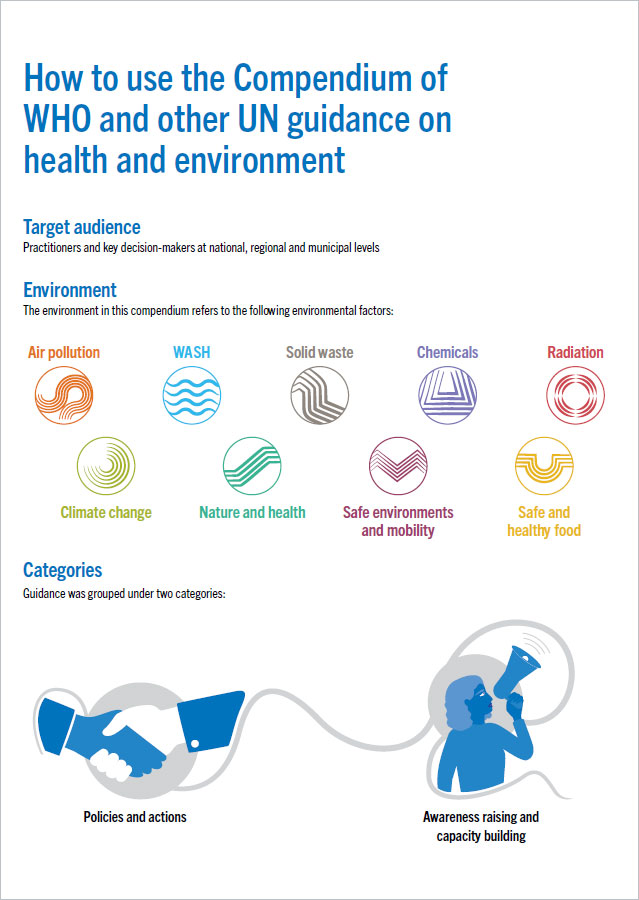 How to use the Compendium of WHO and other UN guidance on health and environment

Target audience
Practitioners and key decision-makers at national, regional and municipal levels

Environment
The environment in this compendium refers to the following environmental factors:

Air pollution
WASH
Solid waste
Chemicals
Radiation
Climate change
Nature and health
Safe environments and mobility
Safe and healthy food

Categories
Guidance was grouped under two categories:

Policies and actions
Awareness raising and capacity building